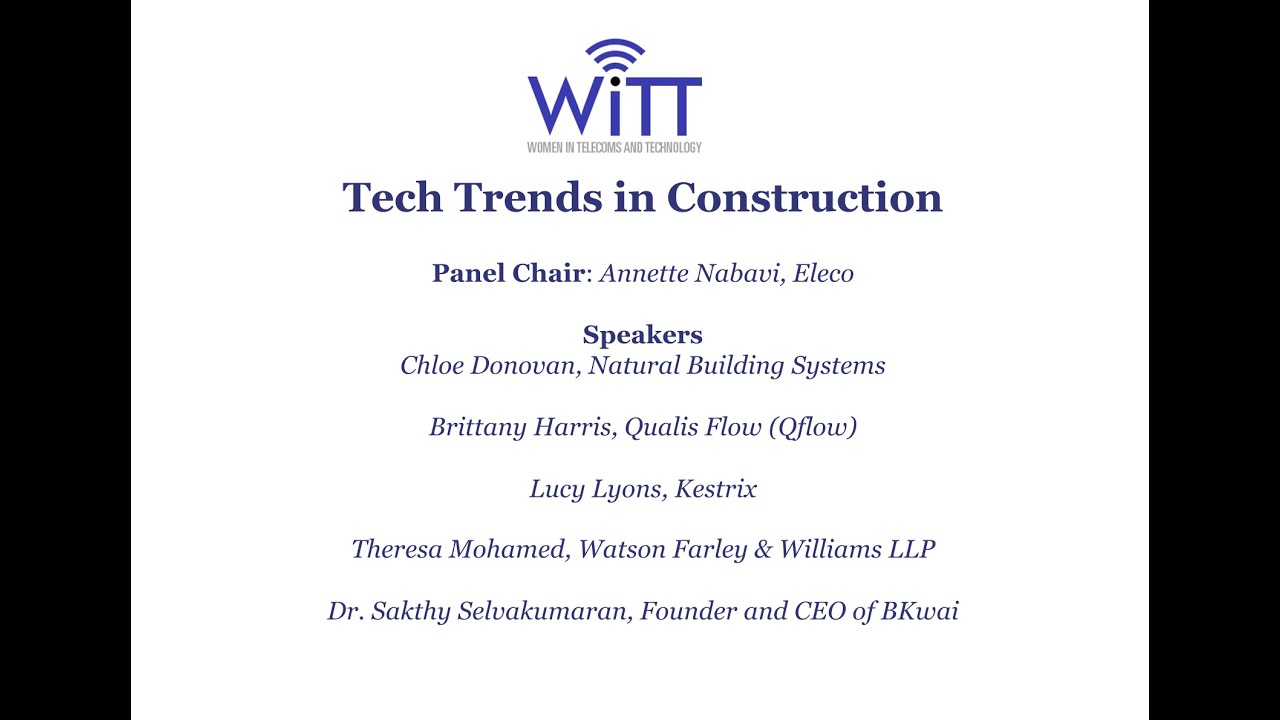 WiTT
WOMEN IN TELECOMS AND TECHNOLOGY

Tech Trends in Construction

Panel Chair: Annette Nabavi, Eleco

Speakers
Chloe Donovan, Natural Building Systems

Brittany Harris, Qualis Flow (Qflow)

Lucy Lyons, Kestrix

Theresa Mohamed, Watson Farley & Williams LLP

Dr. Sakthy Selvakumaran, Founder and CEO of BKwai